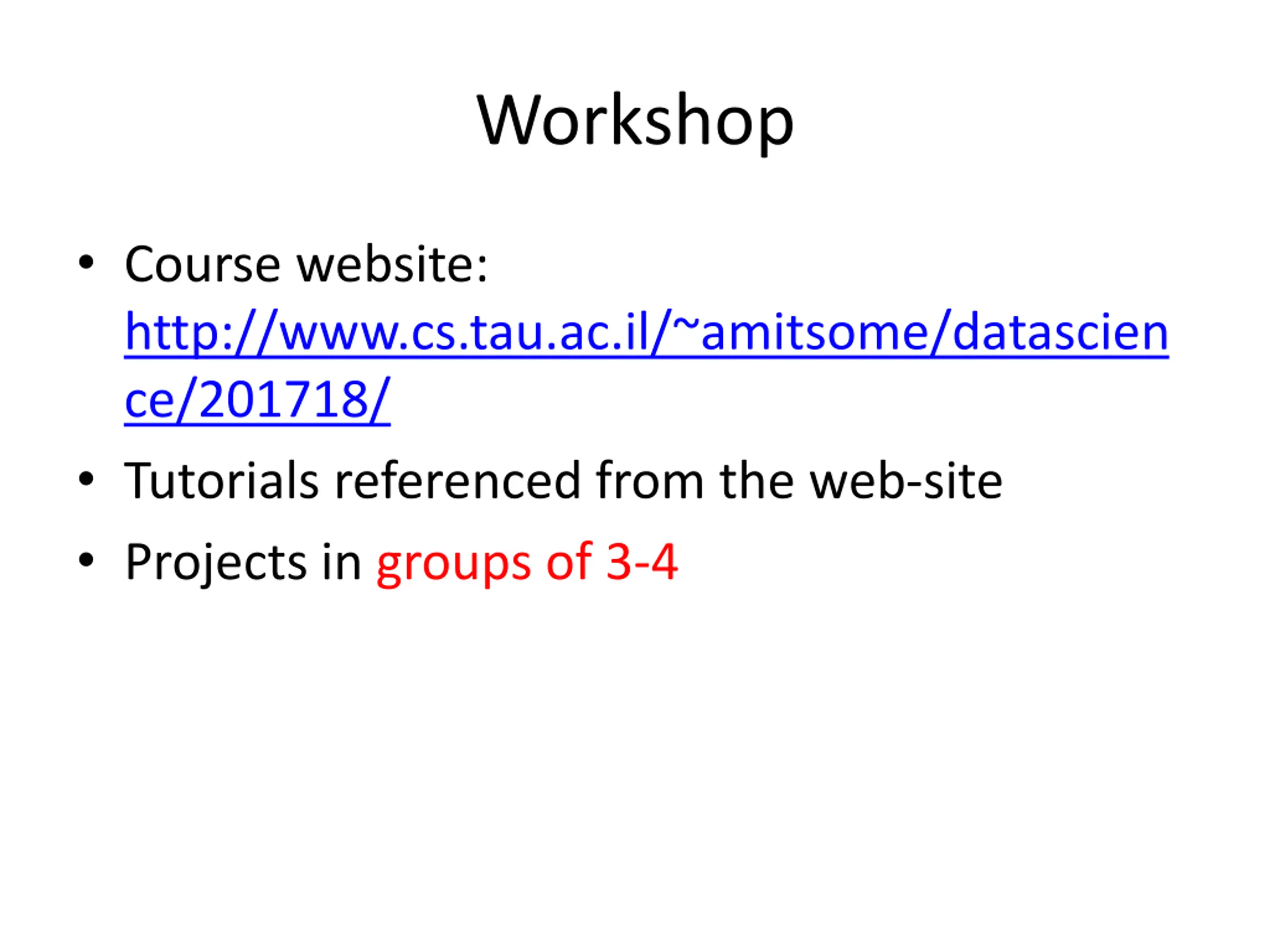 Workshop

• Course website: http://www.cs.tau.ac.il/~amitsome/datascience/201718/

• Tutorials referenced from the web-site

• Projects in groups of 3-4